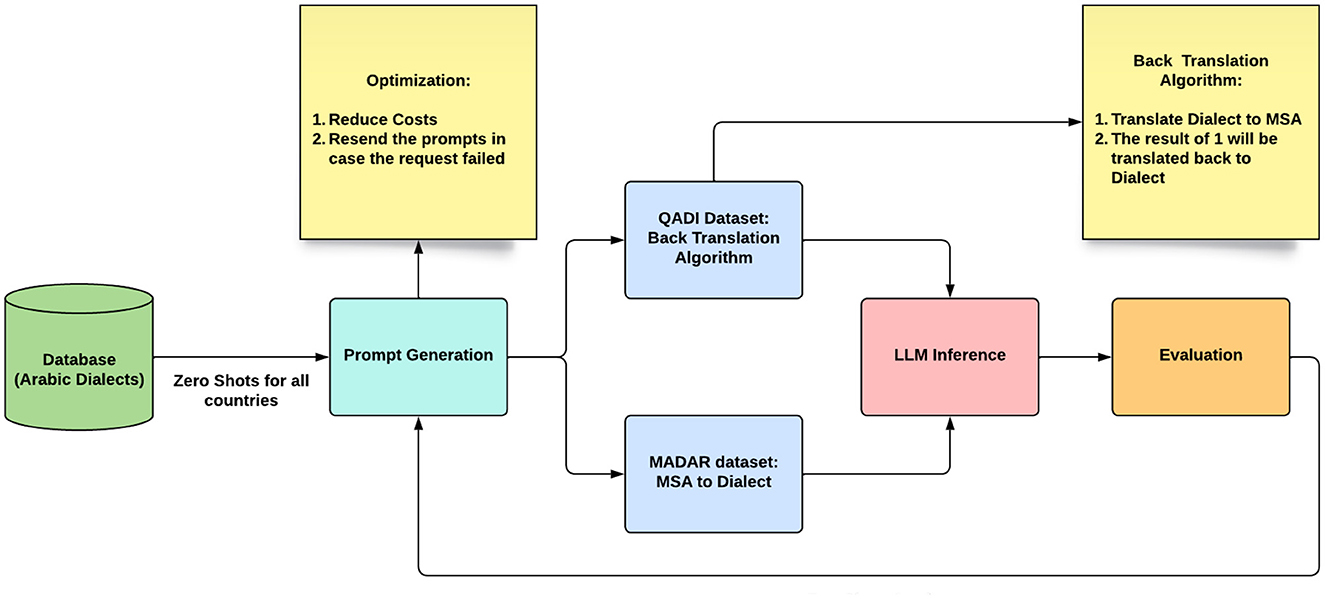 Optimization:

1. Reduce Costs
2. Resend the prompts in case the request failed

Back Translation Algorithm:

1. Translate Dialect to MSA
2. The result of 1 will be translated back to Dialect

Database (Arabic Dialects)

Zero Shots for all countries

Prompt Generation

QADI Dataset: Back Translation Algorithm

MADAR dataset: MSA to Dialect

LLM Inference

Evaluation